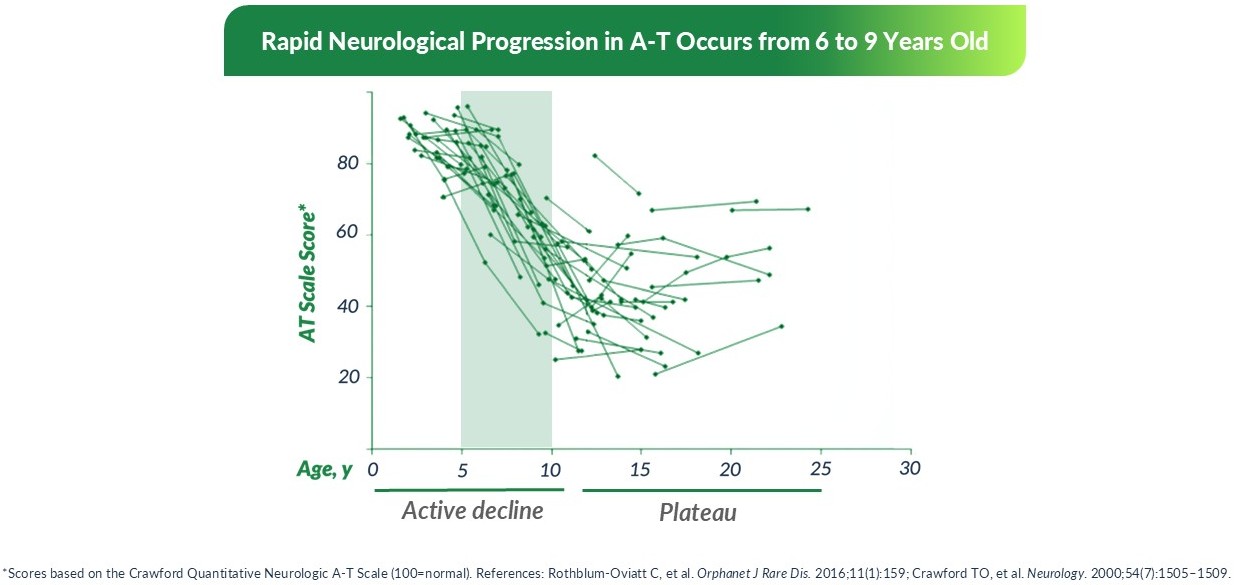 Rapid Neurological Progression in A-T Occurs from 6 to 9 Years Old

AT Scale Score*

80
60
40
20

Age, y 0 5 10 15 20 25 30

Active decline
Plateau

*Scores based on the Crawford Quantitative Neurologic A-T Scale (100=normal). References: Rothblum-Oviatt C, et al. Orphanet J Rare Dis. 2016;11(1):159; Crawford TO, et al. Neurology. 2000;54(7):1505–1509.